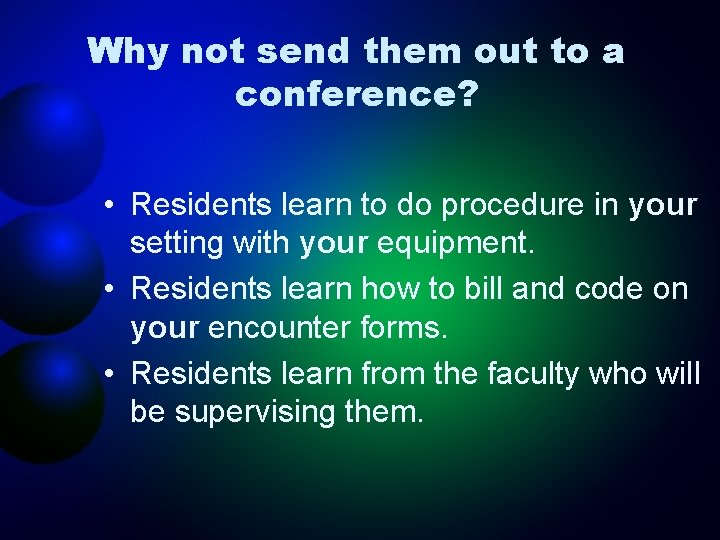 Why not send them out to a conference?

• Residents learn to do procedure in your setting with your equipment.
• Residents learn how to bill and code on your encounter forms.
• Residents learn from the faculty who will be supervising them.